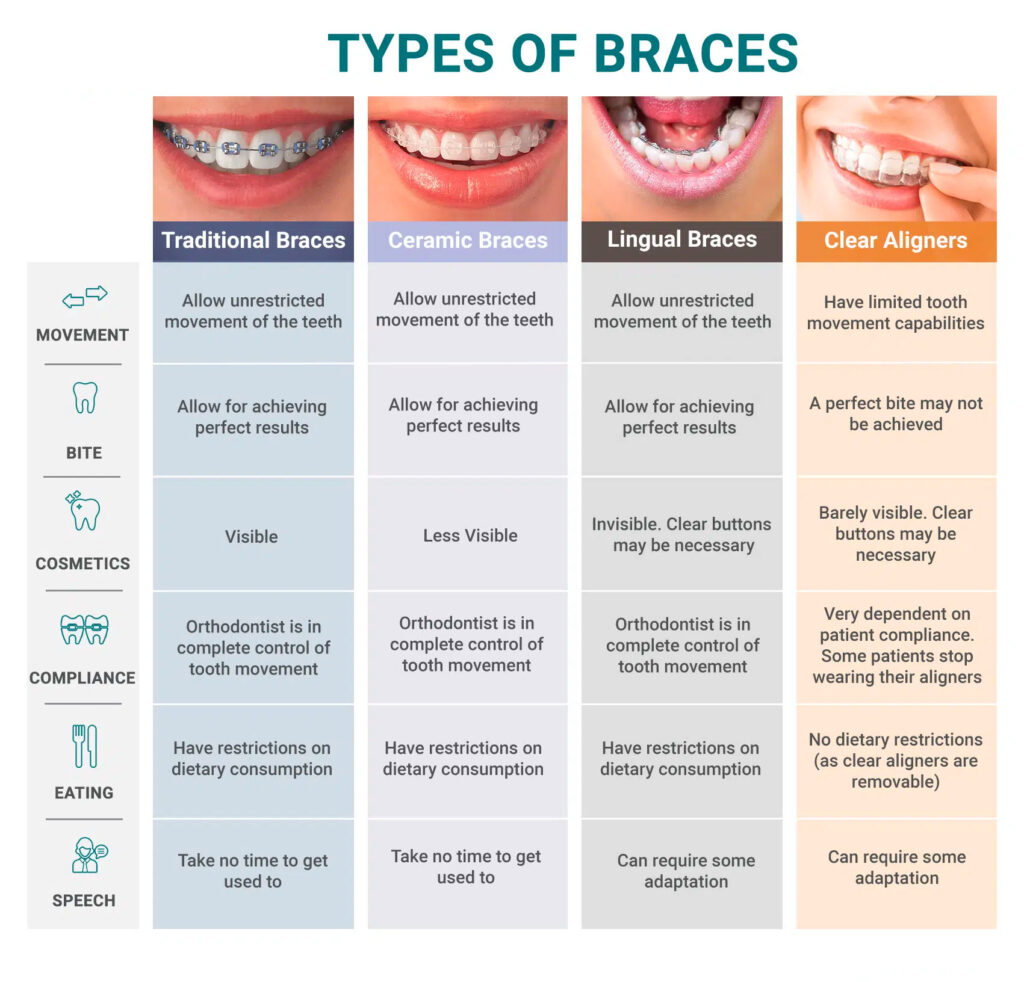 TYPES OF BRACES

| | Traditional Braces | Ceramic Braces | Lingual Braces | Clear Aligners |
|---|---|---|---|---|
| MOVEMENT | Allow unrestricted movement of the teeth | Allow unrestricted movement of the teeth | Allow unrestricted movement of the teeth | Have limited tooth movement capabilities |
| BITE | Allow for achieving perfect results | Allow for achieving perfect results | Allow for achieving perfect results | A perfect bite may not be achieved |
| COSMETICS | Visible | Less Visible | Invisible. Clear buttons may be necessary | Barely visible. Clear buttons may be necessary |
| COMPLIANCE | Orthodontist is in complete control of tooth movement | Orthodontist is in complete control of tooth movement | Orthodontist is in complete control of tooth movement | Very dependent on patient compliance. Some patients stop wearing their aligners |
| EATING | Have restrictions on dietary consumption | Have restrictions on dietary consumption | Have restrictions on dietary consumption | No dietary restrictions (as clear aligners are removable) |
| SPEECH | Take no time to get used to | Take no time to get used to | Can require some adaptation | Can require some adaptation |